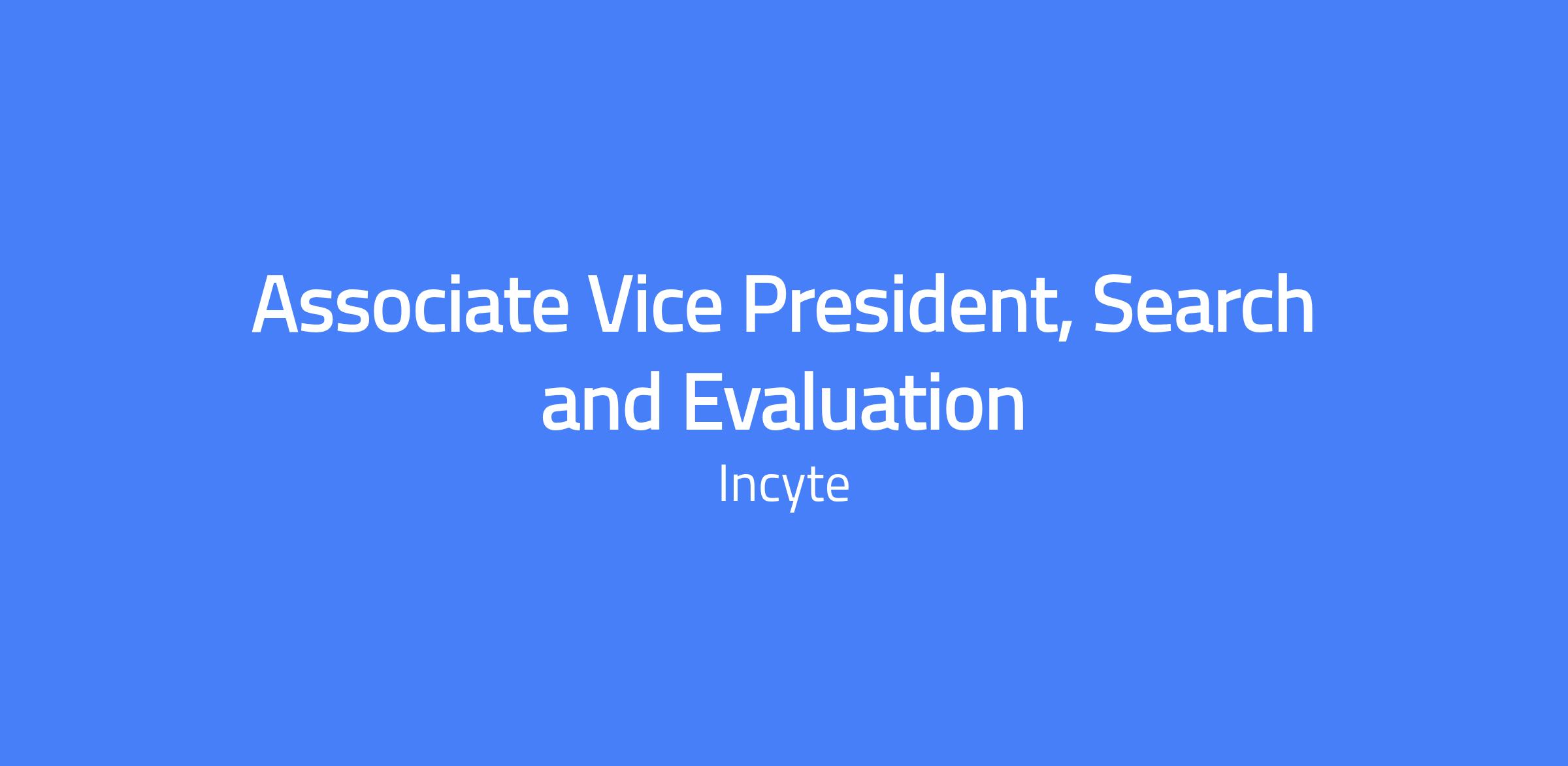 Associate Vice President, Search and Evaluation

Incyte